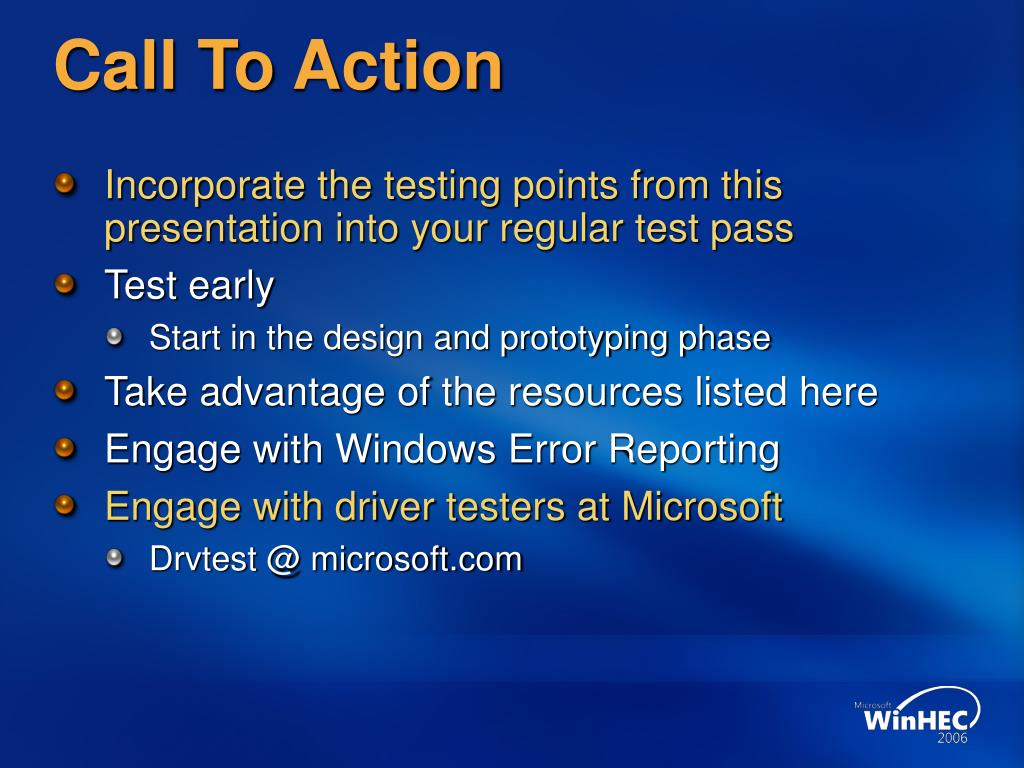 Call To Action

Incorporate the testing points from this presentation into your regular test pass

Test early

Start in the design and prototyping phase

Take advantage of the resources listed here

Engage with Windows Error Reporting

Engage with driver testers at Microsoft

Drvtest @ microsoft.com

Microsoft WinHEC 2006